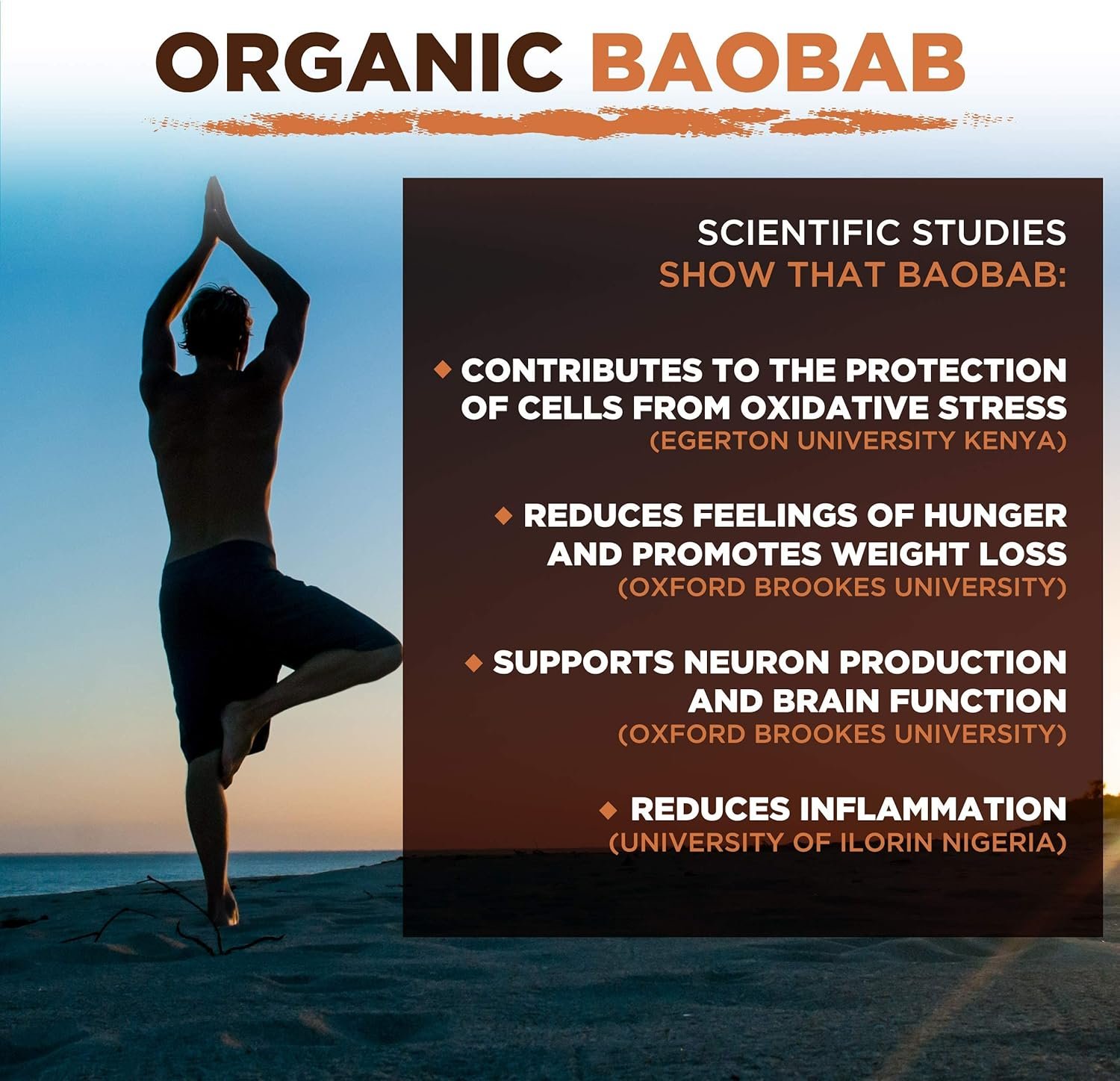 ORGANIC BAOBAB

SCIENTIFIC STUDIES
SHOW THAT BAOBAB:

◆ CONTRIBUTES TO THE PROTECTION OF CELLS FROM OXIDATIVE STRESS
(EGERTON UNIVERSITY KENYA)

◆ REDUCES FEELINGS OF HUNGER AND PROMOTES WEIGHT LOSS
(OXFORD BROOKES UNIVERSITY)

◆ SUPPORTS NEURON PRODUCTION AND BRAIN FUNCTION
(OXFORD BROOKES UNIVERSITY)

◆ REDUCES INFLAMMATION
(UNIVERSITY OF ILORIN NIGERIA)